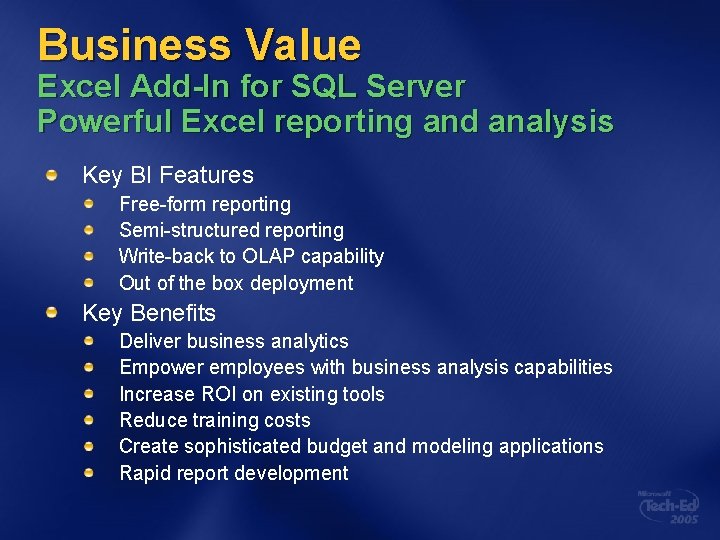 Business Value
Excel Add-In for SQL Server
Powerful Excel reporting and analysis

Key BI Features
Free-form reporting
Semi-structured reporting
Write-back to OLAP capability
Out of the box deployment

Key Benefits
Deliver business analytics
Empower employees with business analysis capabilities
Increase ROI on existing tools
Reduce training costs
Create sophisticated budget and modeling applications
Rapid report development

Microsoft Tech·Ed 2005